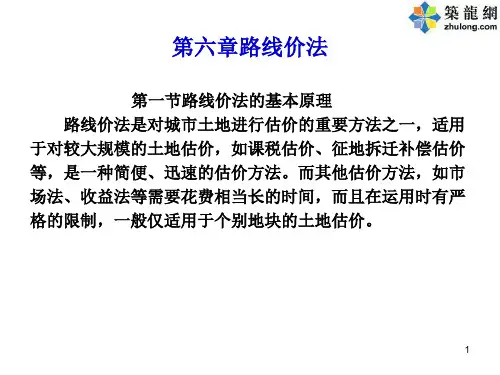 築龍網
zhulong.com

第六章路线价法

第一节路线价法的基本原理

路线价法是对城市土地进行估价的重要方法之一，适用于对较大规模的土地估价，如课税估价、征地拆迁补偿估价等，是一种简便、迅速的估价方法。而其他估价方法，如市场法、收益法等需要花费相当长的时间，而且在运用时有严格的限制，一般仅适用于个别地块的土地估价。

1